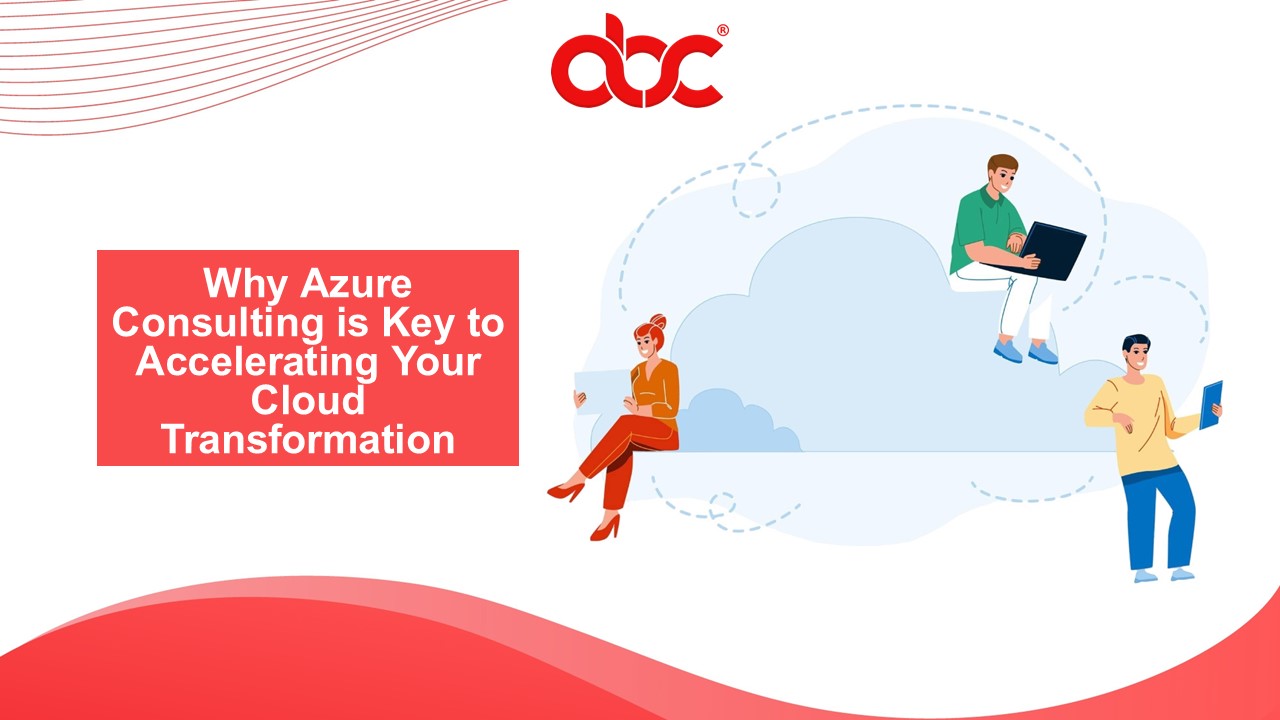 abc®

Why Azure Consulting is Key to Accelerating Your Cloud Transformation